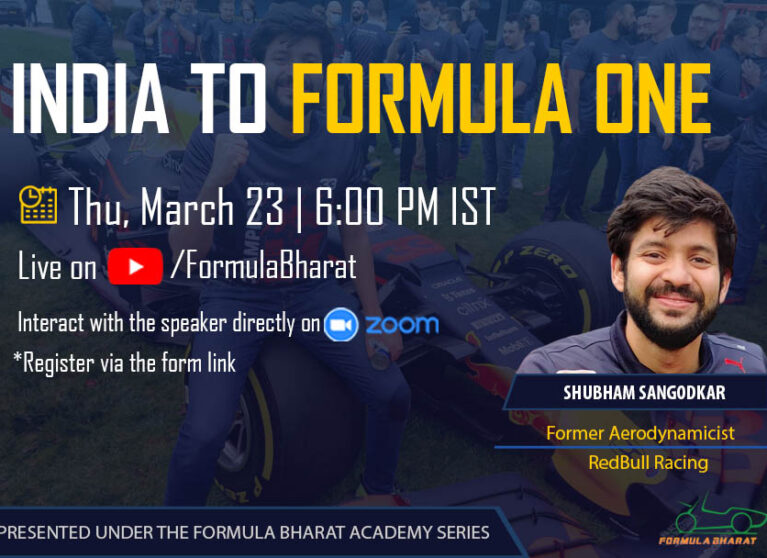 INDIA TO FORMULA ONE

Thu, March 23 | 6:00 PM IST

Live on /FormulaBharat

Interact with the speaker directly on zoom

*Register via the form link

SHUBHAM SANGODKAR

Former Aerodynamicist

RedBull Racing

PRESENTED UNDER THE FORMULA BHARAT ACADEMY SERIES

FORMULA BHARAT